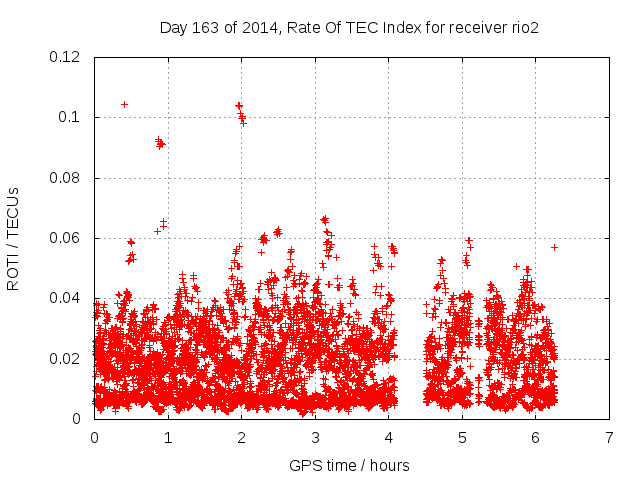 Day 163 of 2014, Rate Of TEC Index for receiver rio2

ROTI / TECUs

0.12
0.1
0.08
0.06
0.04
0.02
0

0 1 2 3 4 5 6 7

GPS time / hours